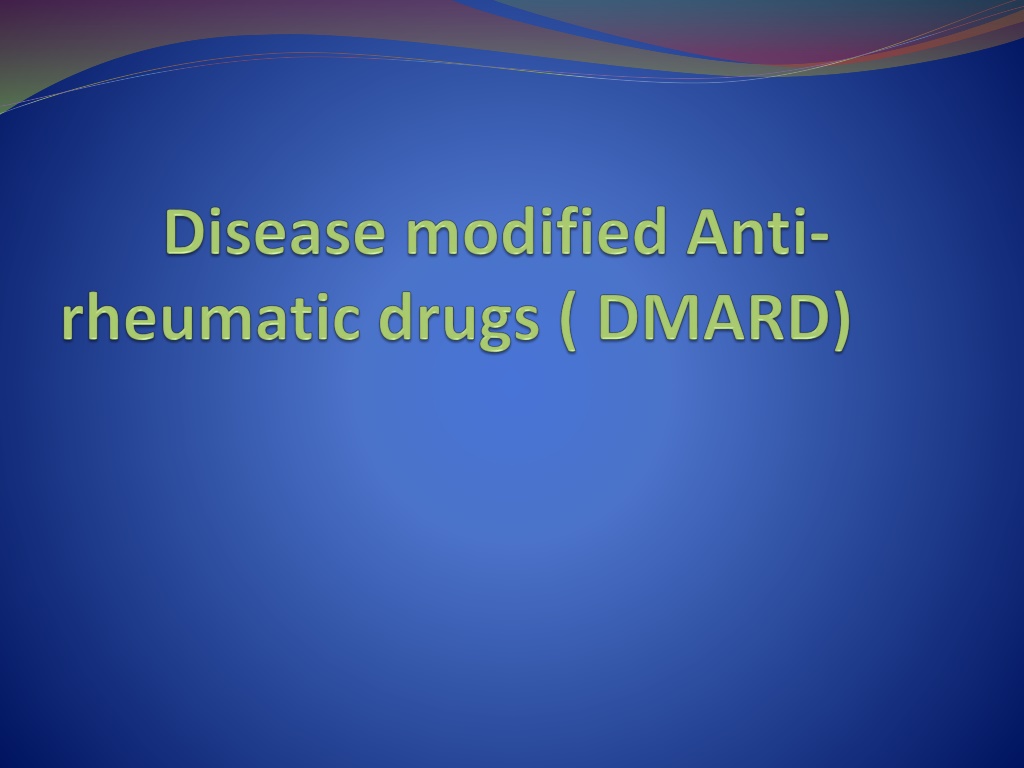 Disease modified Anti-rheumatic drugs ( DMARD)